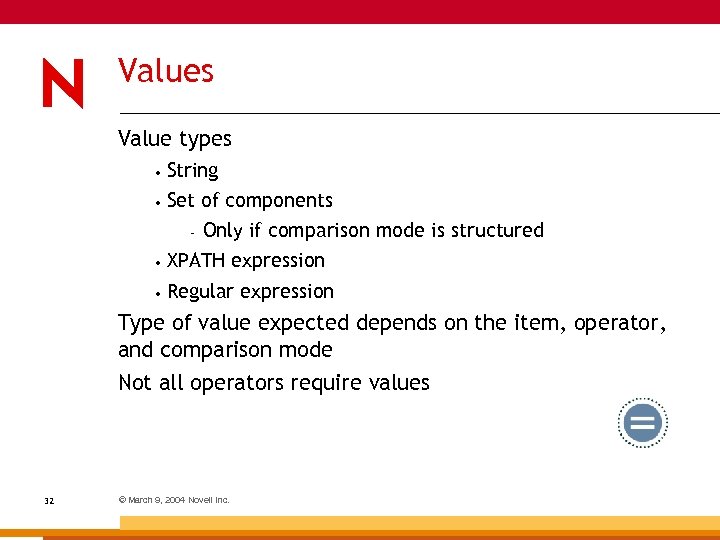 N

Values

Value types

• String

• Set of components

- Only if comparison mode is structured

• XPATH expression

• Regular expression

Type of value expected depends on the item, operator, and comparison mode

Not all operators require values

32

© March 9, 2004 Novell Inc.